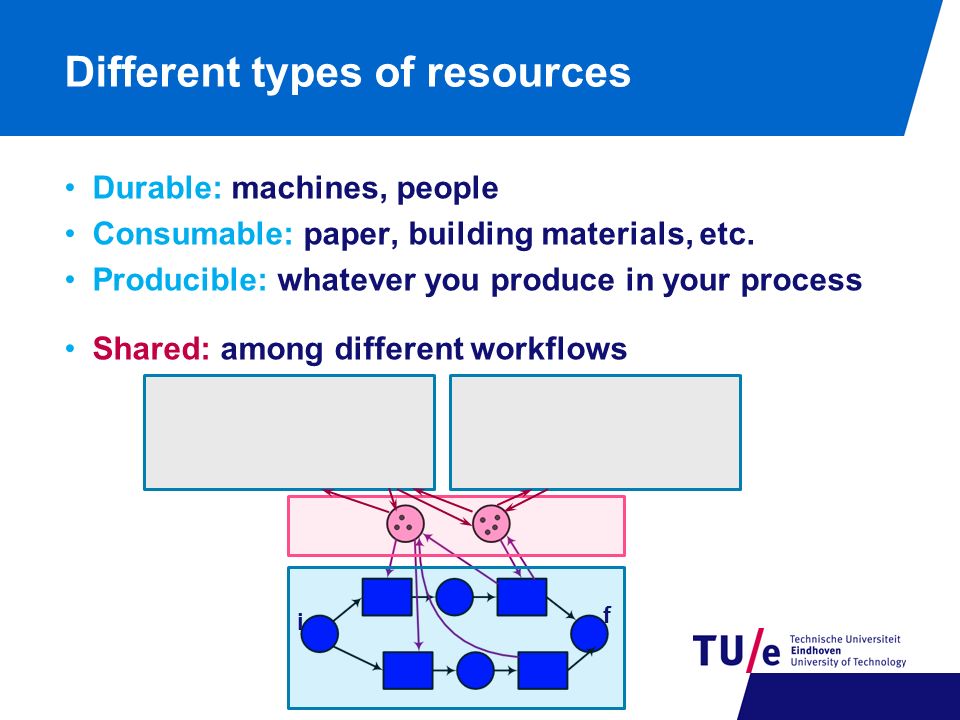 Different types of resources

• Durable: machines, people
• Consumable: paper, building materials, etc.
• Producible: whatever you produce in your process

• Shared: among different workflows

i

f

TU/e Technische Universiteit Eindhoven University of Technology